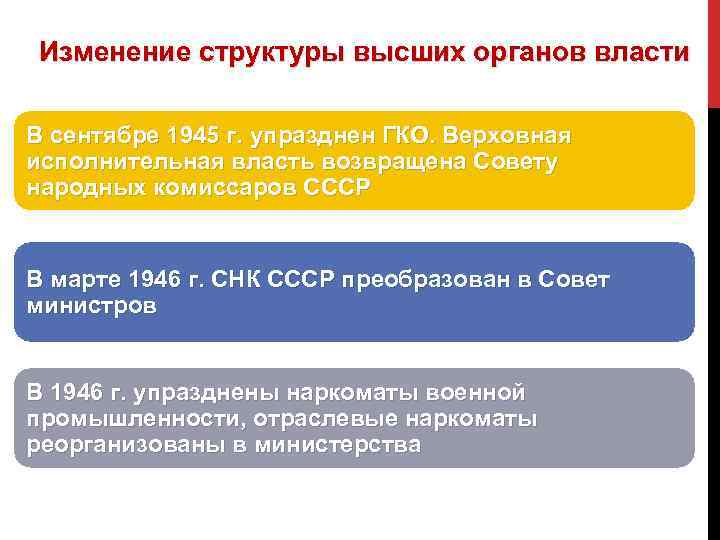 Изменение структуры высших органов власти

В сентябре 1945 г. упразднен ГКО. Верховная исполнительная власть возвращена Совету народных комиссаров СССР

В марте 1946 г. СНК СССР преобразован в Совет министров

В 1946 г. упразднены наркоматы военной промышленности, отраслевые наркоматы реорганизованы в министерства